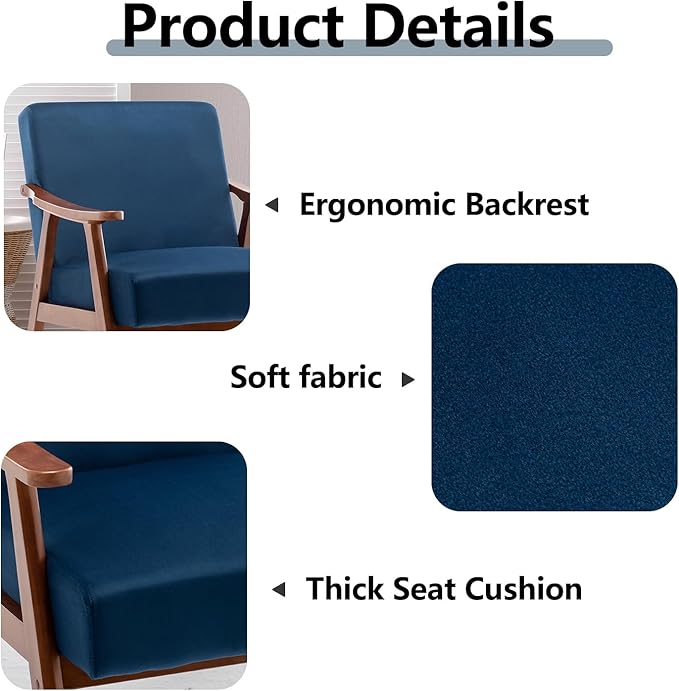 Product Details

Ergonomic Backrest

Soft fabric

Thick Seat Cushion